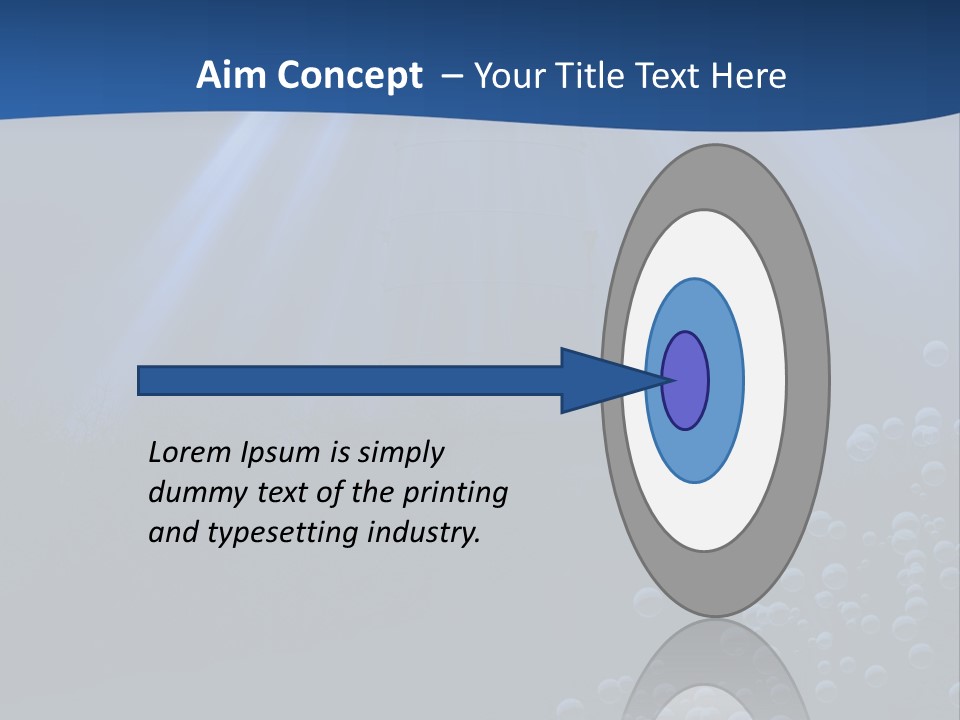 Aim Concept – Your Title Text Here

Lorem Ipsum is simply dummy text of the printing and typesetting industry.